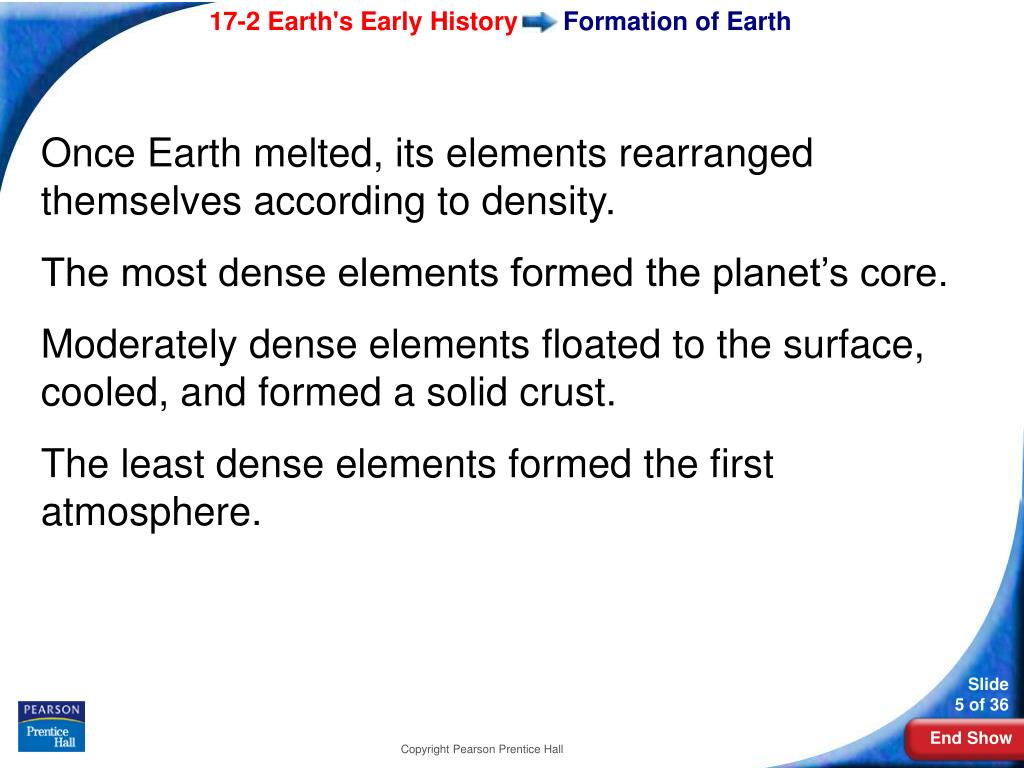 17-2 Earth's Early History Formation of Earth

Once Earth melted, its elements rearranged themselves according to density.

The most dense elements formed the planet’s core.

Moderately dense elements floated to the surface, cooled, and formed a solid crust.

The least dense elements formed the first atmosphere.

PEARSON
Prentice Hall

Copyright Pearson Prentice Hall

Slide
5 of 36

End Show